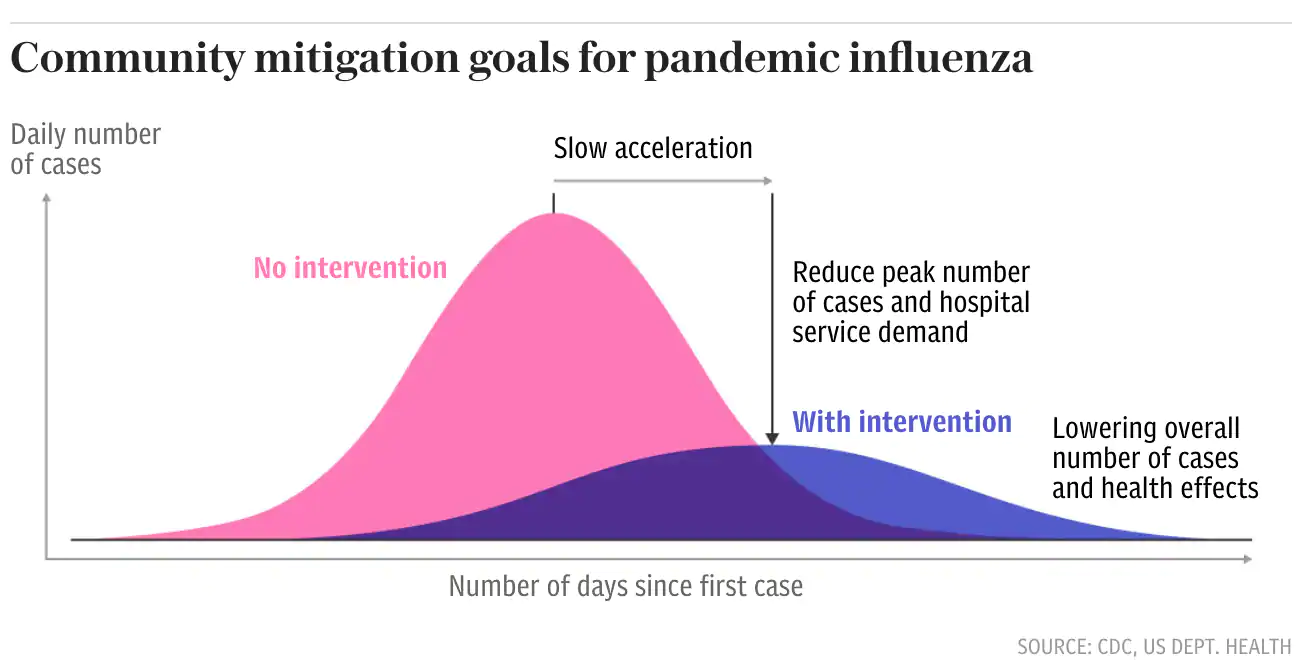 Community mitigation goals for pandemic influenza

Daily number of cases

Slow acceleration

No intervention

Reduce peak number of cases and hospital service demand

With intervention

Lowering overall number of cases and health effects

Number of days since first case

SOURCE: CDC, US DEPT. HEALTH